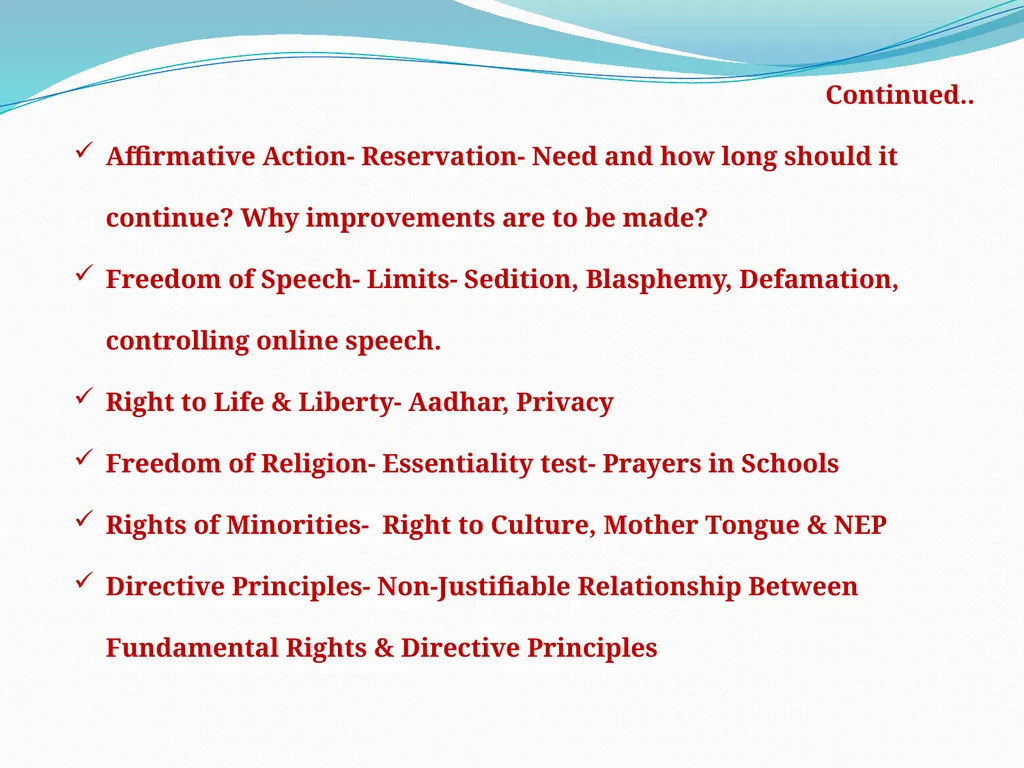 Continued..

✓ Affirmative Action- Reservation- Need and how long should it continue? Why improvements are to be made?

✓ Freedom of Speech- Limits- Sedition, Blasphemy, Defamation, controlling online speech.

✓ Right to Life & Liberty- Aadhar, Privacy

✓ Freedom of Religion- Essentiality test- Prayers in Schools

✓ Rights of Minorities- Right to Culture, Mother Tongue & NEP

✓ Directive Principles- Non-Justifiable Relationship Between Fundamental Rights & Directive Principles